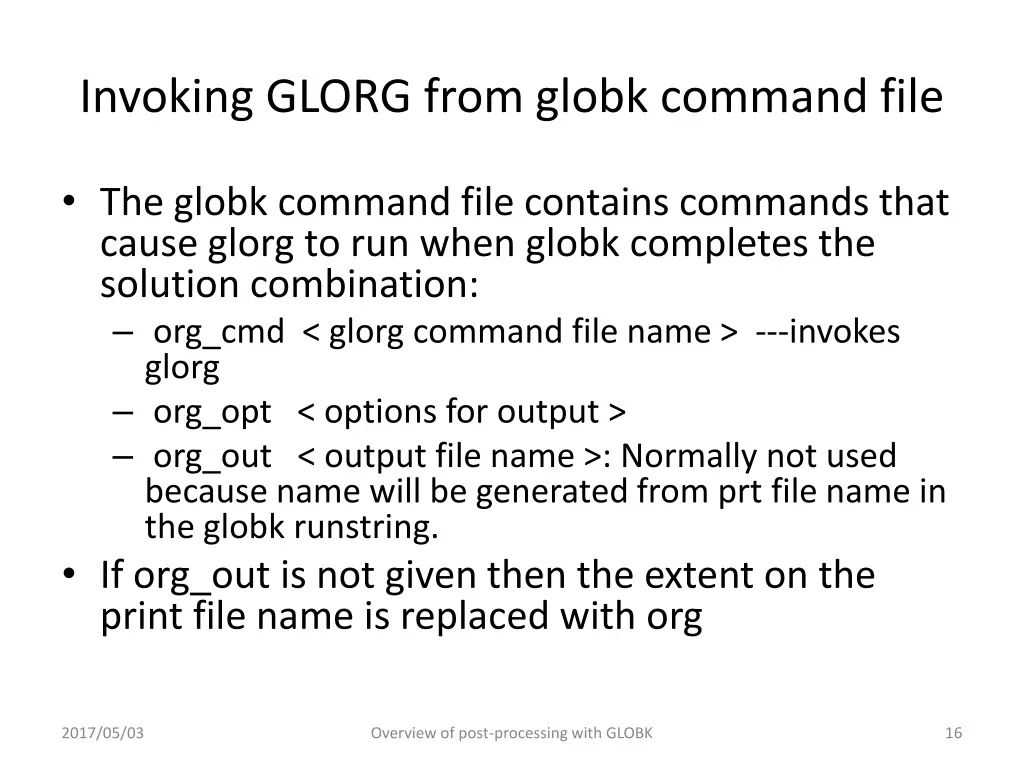 Invoking GLORG from globk command file

• The globk command file contains commands that cause glorg to run when globk completes the solution combination:
– org_cmd < glorg command file name > ---invokes glorg
– org_opt < options for output >
– org_out < output file name >: Normally not used because name will be generated from prt file name in the globk runstring.
• If org_out is not given then the extent on the print file name is replaced with org

2017/05/03
Overview of post-processing with GLOBK
16